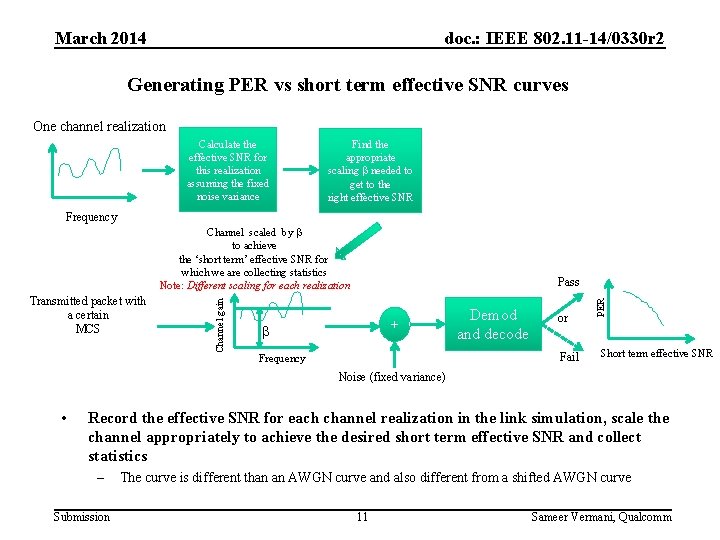 March 2014

doc.: IEEE 802.11-14/0330r2

Generating PER vs short term effective SNR curves

One channel realization

Frequency

Calculate the effective SNR for this realization assuming the fixed noise variance

Find the appropriate scaling β needed to get to the right effective SNR

Channel scaled by β to achieve the 'short term' effective SNR for which we are collecting statistics

Note: Different scaling for each realization

Transmitted packet with a certain MCS

Channel gain

β

Frequency

+

Noise (fixed variance)

Demod and decode

Pass

or

Fail

PER

Short term effective SNR

• Record the effective SNR for each channel realization in the link simulation, scale the channel appropriately to achieve the desired short term effective SNR and collect statistics

– The curve is different than an AWGN curve and also different from a shifted AWGN curve

Submission

11

Sameer Vermani, Qualcomm